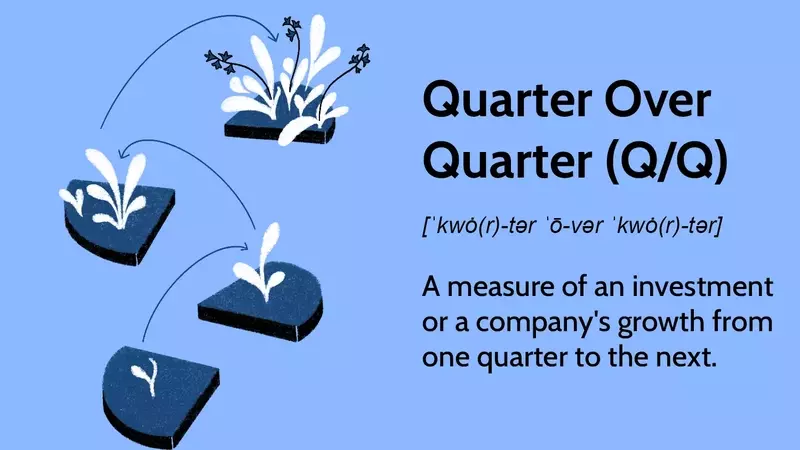 Quarter Over Quarter (Q/Q)

[ˈkwȯ(r)-tər ˈō-vər ˈkwȯ(r)-tər]

A measure of an investment or a company's growth from one quarter to the next.